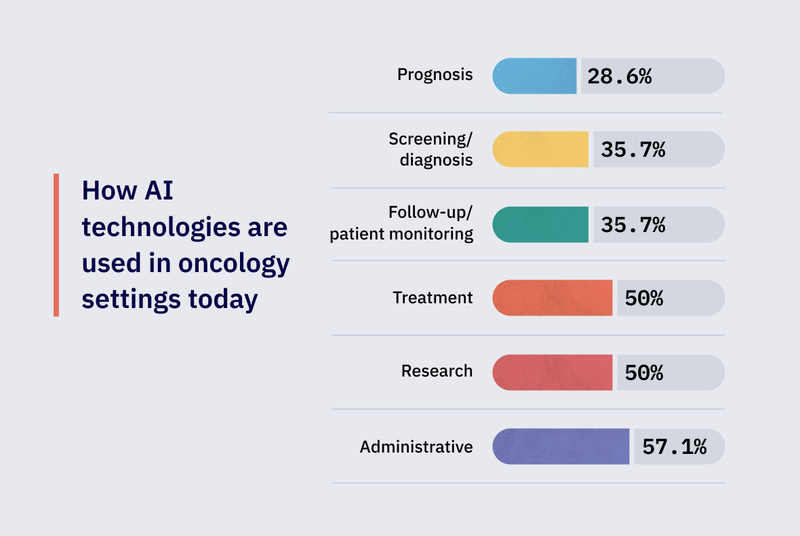 How AI technologies are used in oncology settings today

Prognosis 28.6%

Screening/ diagnosis 35.7%

Follow-up/ patient monitoring 35.7%

Treatment 50%

Research 50%

Administrative 57.1%